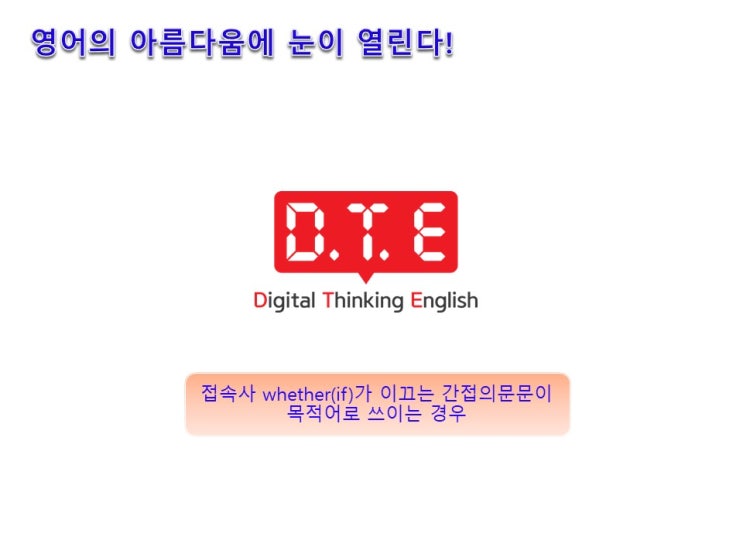 영어의 아름다움에 눈이 열린다!

D.T.E

Digital Thinking English

접속사 whether(if)가 이끄는 간접의문문이 목적어로 쓰이는 경우